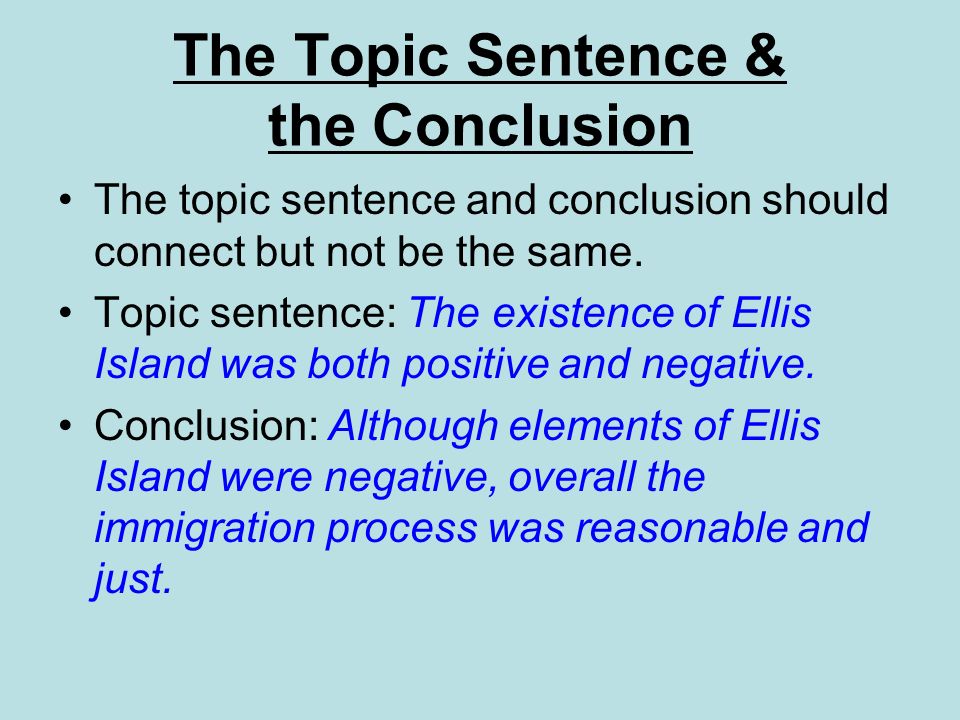 The Topic Sentence & the Conclusion

• The topic sentence and conclusion should connect but not be the same.

• Topic sentence: The existence of Ellis Island was both positive and negative.

• Conclusion: Although elements of Ellis Island were negative, overall the immigration process was reasonable and just.